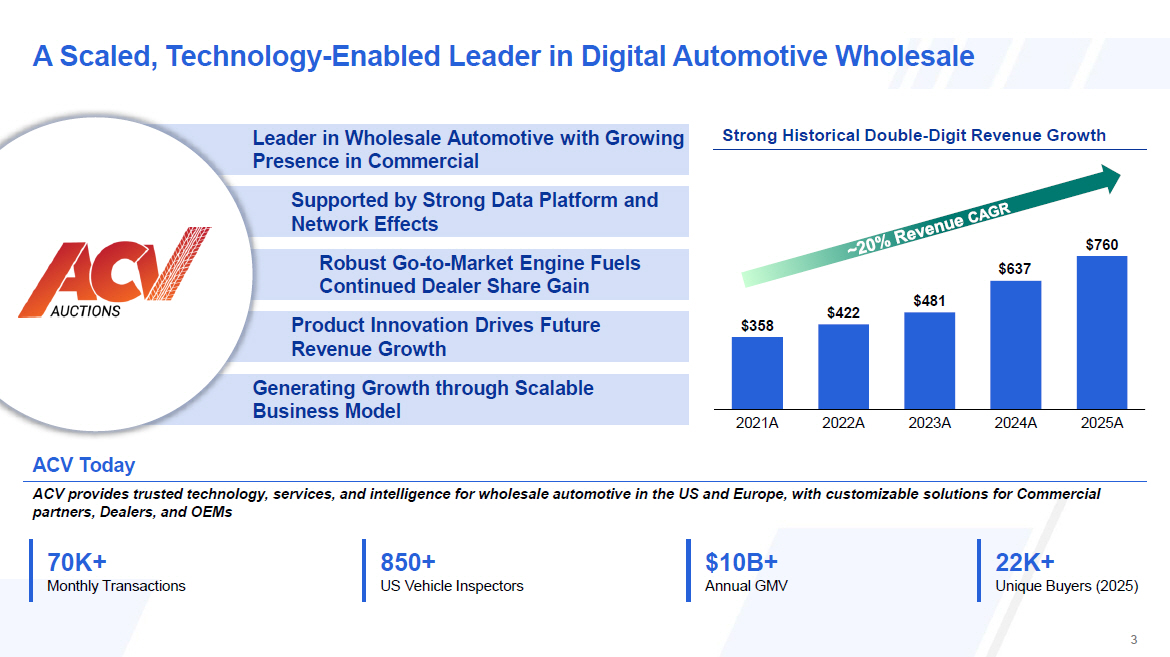 A Scaled, Technology-Enabled Leader in Digital Automotive Wholesale

ACV
AUCTIONS

Leader in Wholesale Automotive with Growing Presence in Commercial

Supported by Strong Data Platform and Network Effects

Robust Go-to-Market Engine Fuels Continued Dealer Share Gain

Product Innovation Drives Future Revenue Growth

Generating Growth through Scalable Business Model

Strong Historical Double-Digit Revenue Growth

~20% Revenue CAGR

$358
$422
$481
$637
$760

2021A
2022A
2023A
2024A
2025A

ACV Today

ACV provides trusted technology, services, and intelligence for wholesale automotive in the US and Europe, with customizable solutions for Commercial partners, Dealers, and OEMs

70K+
Monthly Transactions

850+
US Vehicle Inspectors

$10B+
Annual GMV

22K+
Unique Buyers (2025)

3